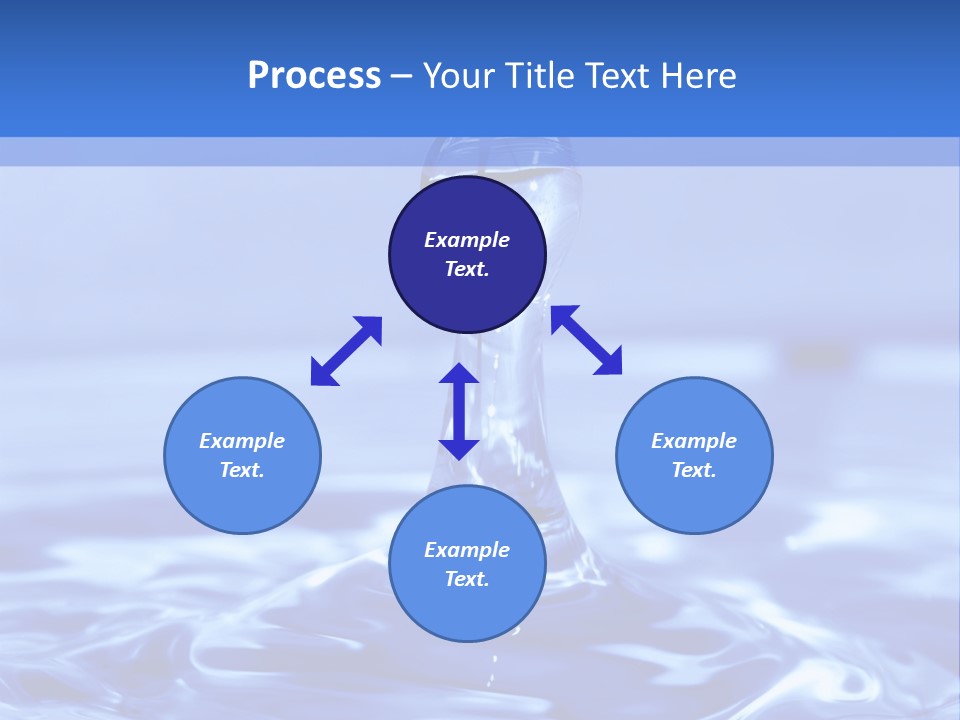 Process – Your Title Text Here

Example Text.

Example Text.

Example Text.

Example Text.